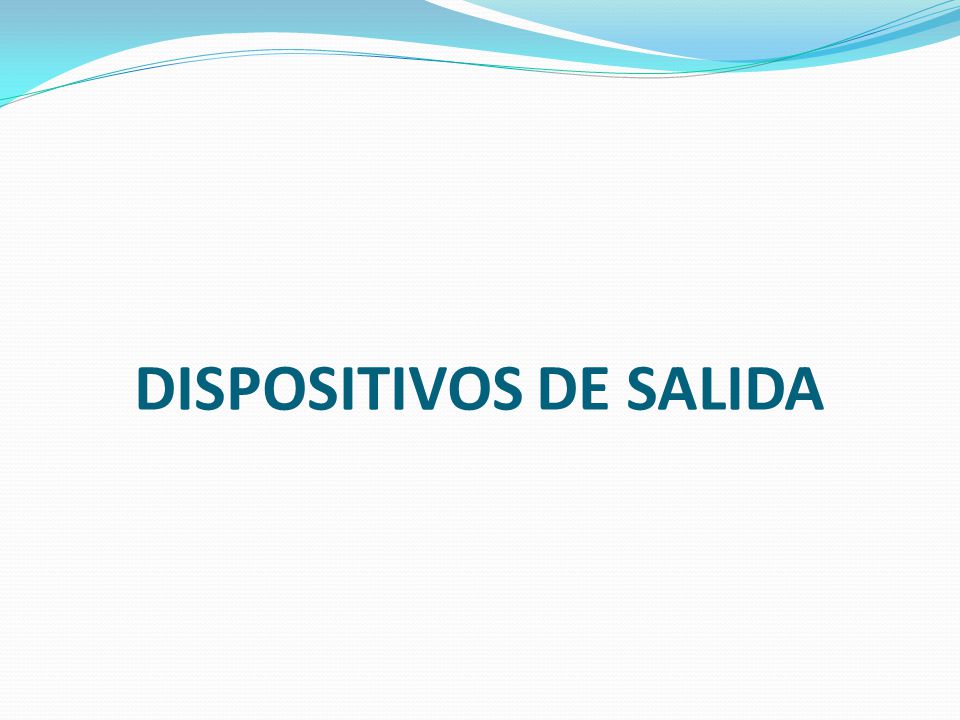 DISPOSITIVOS DE SALIDA